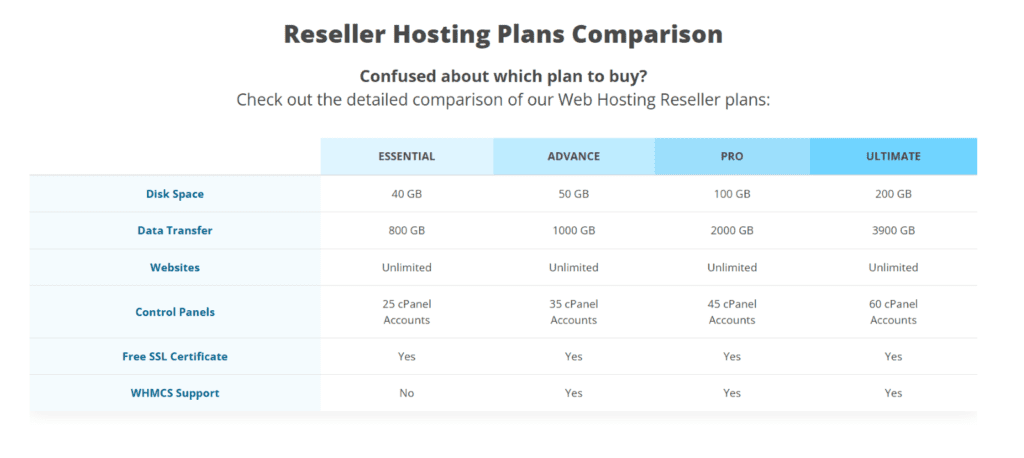 Reseller Hosting Plans Comparison

Confused about which plan to buy?
Check out the detailed comparison of our Web Hosting Reseller plans:

| | ESSENTIAL | ADVANCE | PRO | ULTIMATE |
|---|---|---|---|---|
| Disk Space | 40 GB | 50 GB | 100 GB | 200 GB |
| Data Transfer | 800 GB | 1000 GB | 2000 GB | 3900 GB |
| Websites | Unlimited | Unlimited | Unlimited | Unlimited |
| Control Panels | 25 cPanel Accounts | 35 cPanel Accounts | 45 cPanel Accounts | 60 cPanel Accounts |
| Free SSL Certificate | Yes | Yes | Yes | Yes |
| WHMCS Support | No | Yes | Yes | Yes |